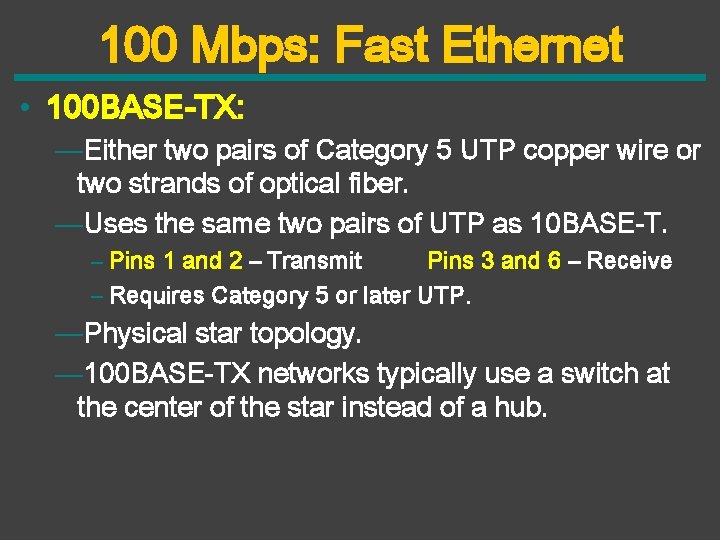 100 Mbps: Fast Ethernet

• 100BASE-TX:

—Either two pairs of Category 5 UTP copper wire or two strands of optical fiber.

—Uses the same two pairs of UTP as 10BASE-T.

– Pins 1 and 2 – Transmit Pins 3 and 6 – Receive

– Requires Category 5 or later UTP.

—Physical star topology.

—100BASE-TX networks typically use a switch at the center of the star instead of a hub.